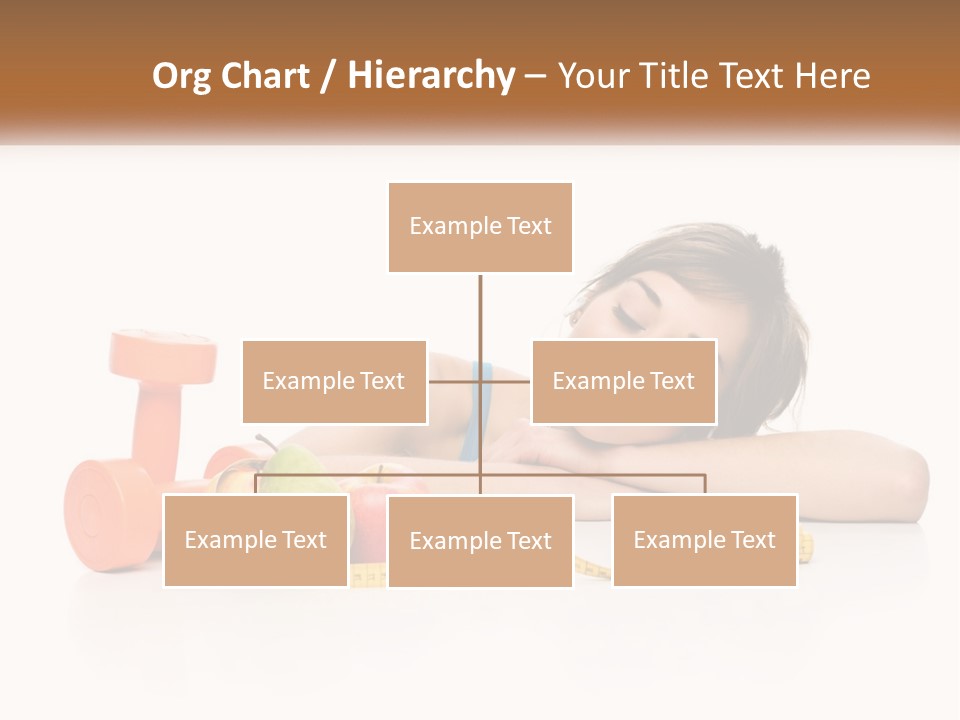 Org Chart / Hierarchy – Your Title Text Here

Example Text

Example Text

Example Text

Example Text

Example Text

Example Text